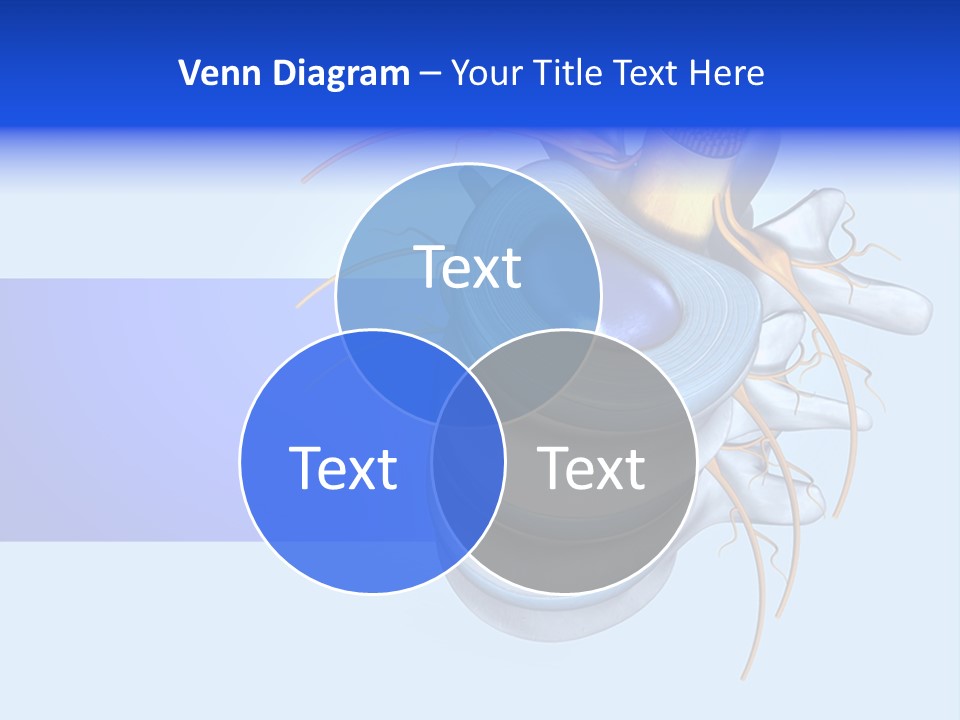 Venn Diagram – Your Title Text Here

Text

Text

Text